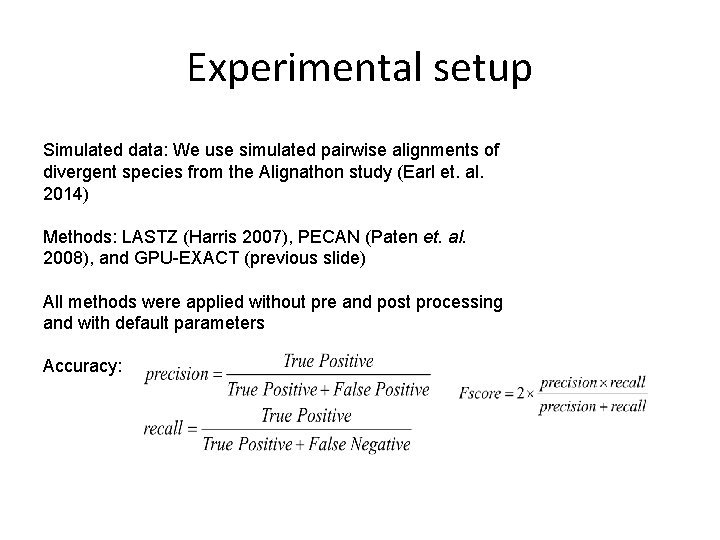 Experimental setup

Simulated data: We use simulated pairwise alignments of divergent species from the Alignathon study (Earl et. al. 2014)

Methods: LASTZ (Harris 2007), PECAN (Paten et. al. 2008), and GPU-EXACT (previous slide)

All methods were applied without pre and post processing and with default parameters

Accuracy: $precision = \frac{True\ Positive}{True\ Positive + False\ Positive}$

$recall = \frac{True\ Positive}{True\ Positive + False\ Negative}$

$Fscore = 2 \times \frac{precision \times recall}{precision + recall}$